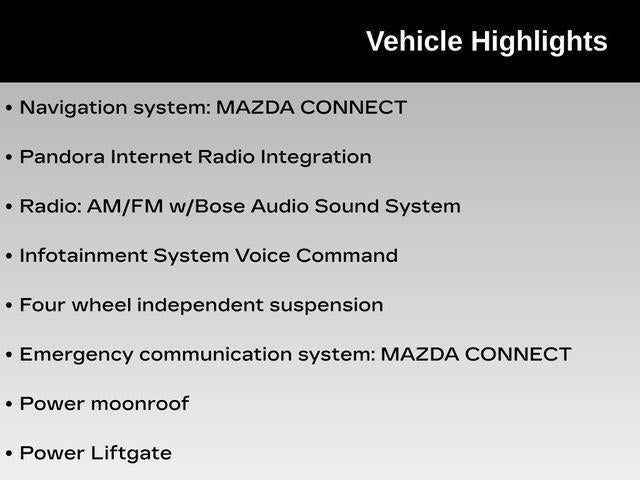 Vehicle Highlights

• Navigation system: MAZDA CONNECT

• Pandora Internet Radio Integration

• Radio: AM/FM w/Bose Audio Sound System

• Infotainment System Voice Command

• Four wheel independent suspension

• Emergency communication system: MAZDA CONNECT

• Power moonroof

• Power Liftgate